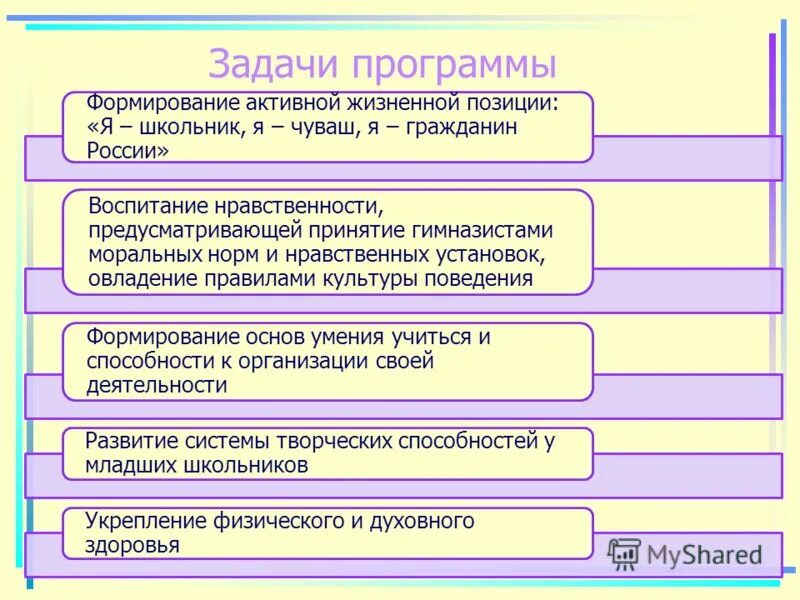 Задачи программы

Формирование активной жизненной позиции: «Я – школьник, я – чуваш, я – гражданин России»

Воспитание нравственности, предусматривающей принятие гимназистами моральных норм и нравственных установок, овладение правилами культуры поведения

Формирование основ умения учиться и способности к организации своей деятельности

Развитие системы творческих способностей у младших школьников

Укрепление физического и духовного здоровья

MyShared